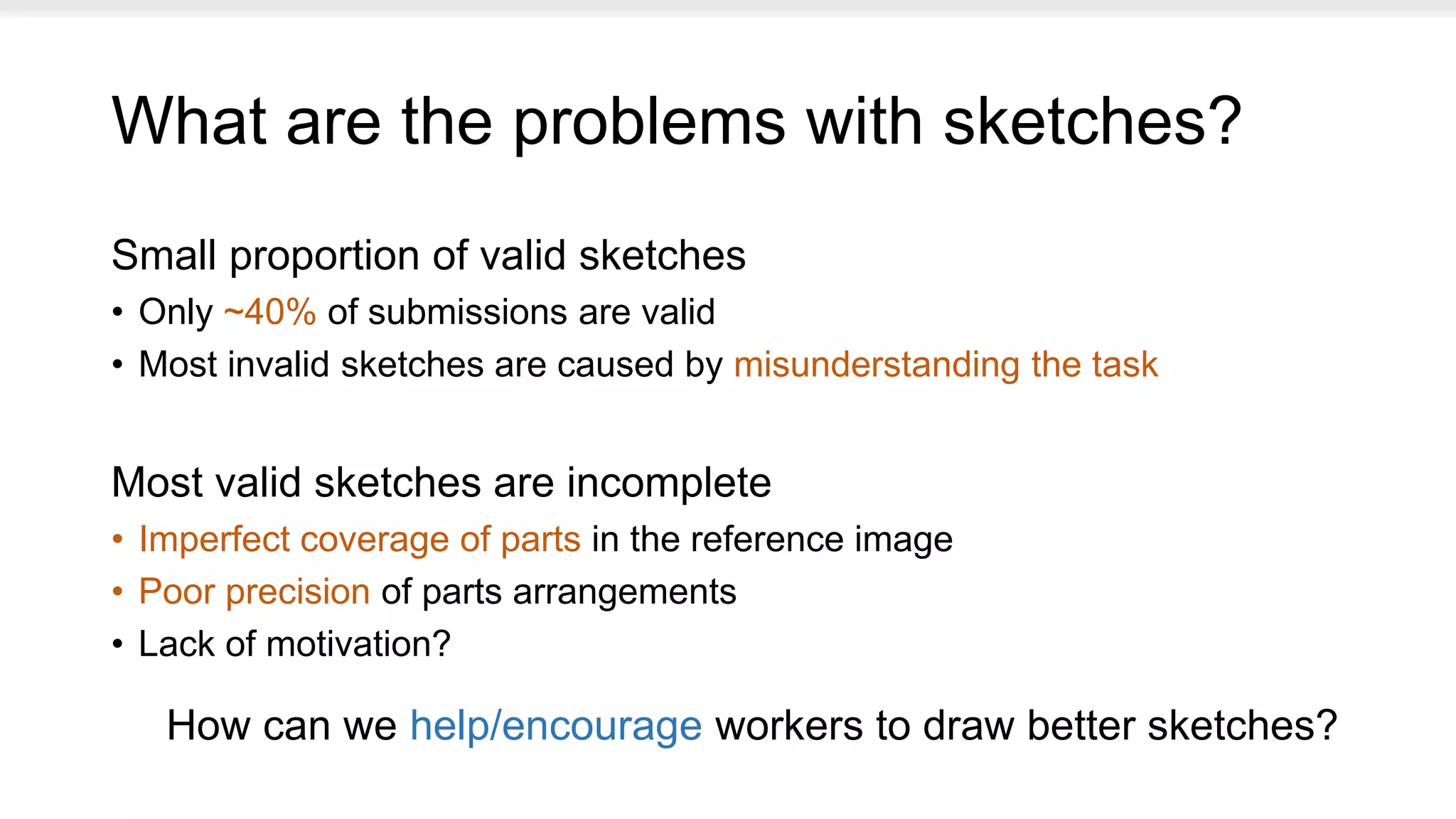 What are the problems with sketches?

Small proportion of valid sketches

• Only ~40% of submissions are valid
• Most invalid sketches are caused by misunderstanding the task

Most valid sketches are incomplete

• Imperfect coverage of parts in the reference image
• Poor precision of parts arrangements
• Lack of motivation?

How can we help/encourage workers to draw better sketches?